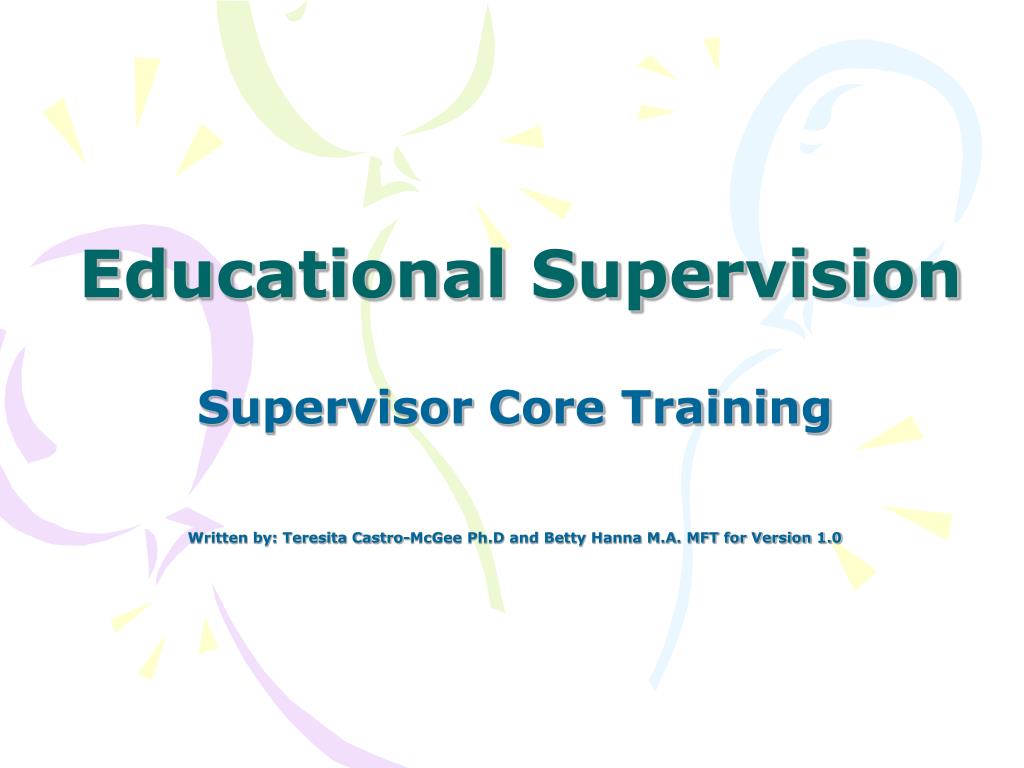 Educational Supervision

Supervisor Core Training

Written by: Teresita Castro-McGee Ph.D and Betty Hanna M.A. MFT for Version 1.0